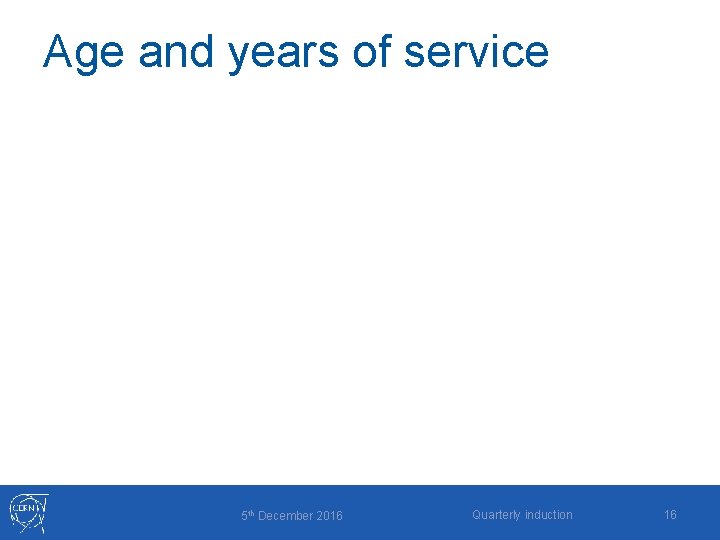 Age and years of service

CERN

5th December 2016

Quarterly induction

16